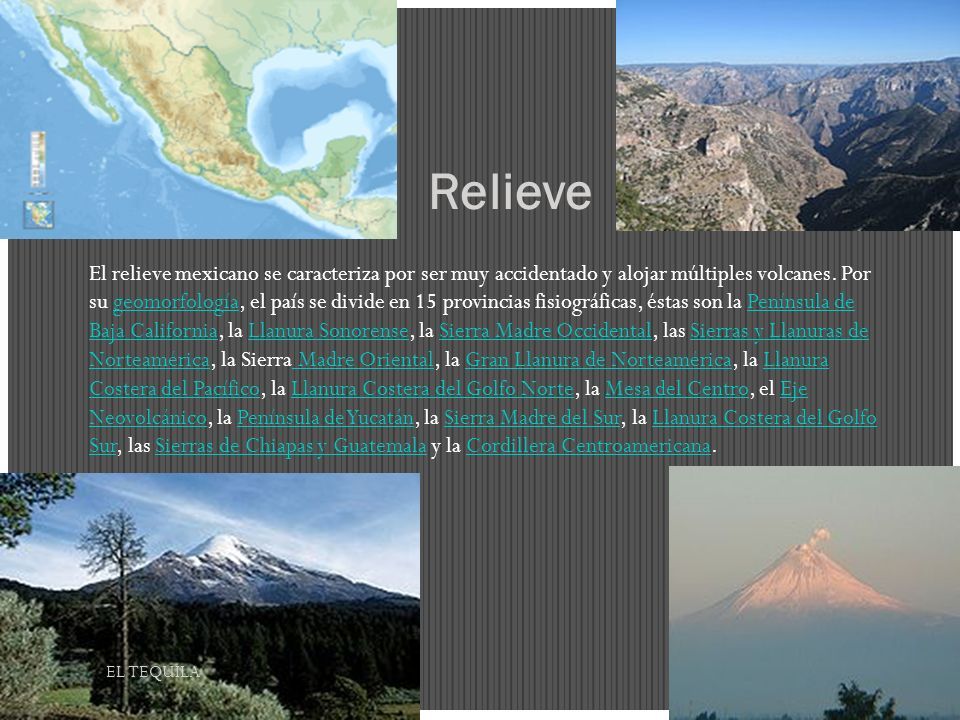 Relieve

El relieve mexicano se caracteriza por ser muy accidentado y alojar múltiples volcanes. Por su geomorfología, el país se divide en 15 provincias fisiográficas, éstas son la Península de Baja California, la Llanura Sonorense, la Sierra Madre Occidental, las Sierras y Llanuras de Norteamérica, la Sierra Madre Oriental, la Gran Llanura de Norteamérica, la Llanura Costera del Pacífico, la Llanura Costera del Golfo Norte, la Mesa del Centro, el Eje Neovolcánico, la Península de Yucatán, la Sierra Madre del Sur, la Llanura Costera del Golfo Sur, las Sierras de Chiapas y Guatemala y la Cordillera Centroamericana.

EL TEQUILA